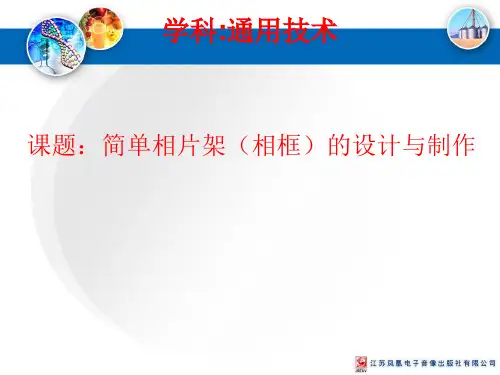 学科:通用技术

课题：简单相片架（相框）的设计与制作

江苏凤凰电子音像出版社有限公司